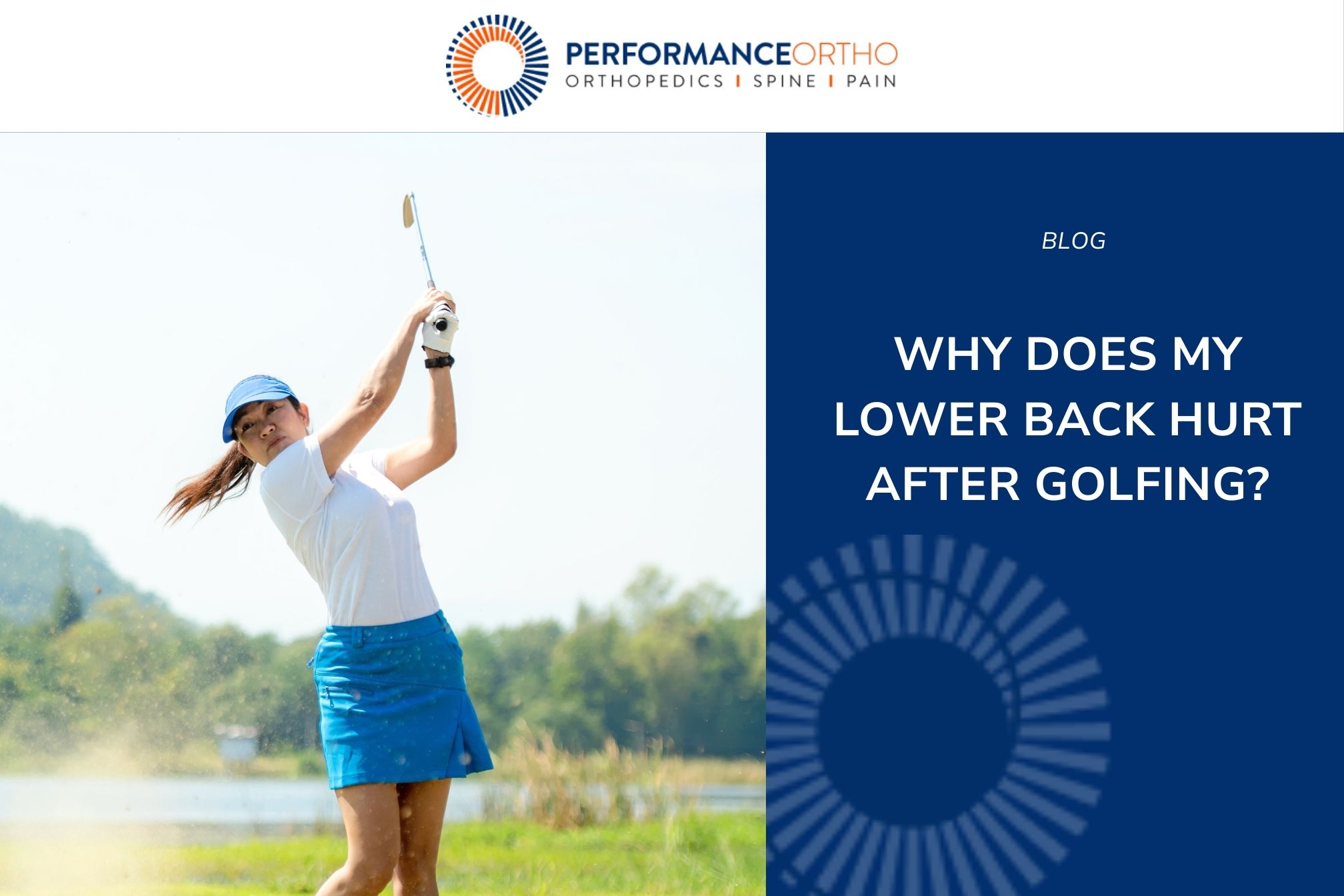 PERFORMANCEORTHO
ORTHOPEDICS | SPINE | PAIN

BLOG

WHY DOES MY LOWER BACK HURT AFTER GOLFING?